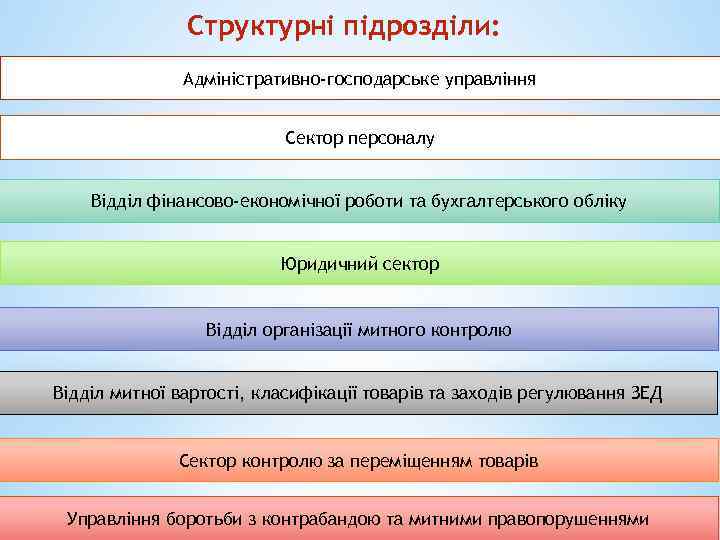 Структурні підрозділи:

Адміністративно-господарське управління

Сектор персоналу

Відділ фінансово-економічної роботи та бухгалтерського обліку

Юридичний сектор

Відділ організації митного контролю

Відділ митної вартості, класифікації товарів та заходів регулювання ЗЕД

Сектор контролю за переміщенням товарів

Управління боротьби з контрабандою та митними правопорушеннями